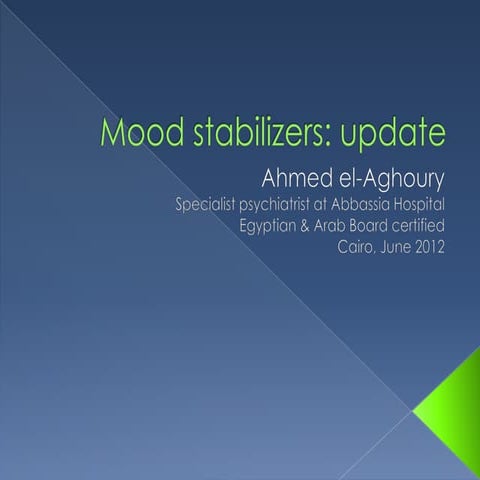 Mood stabilizers: update

Ahmed el-Aghoury
Specialist psychiatrist at Abbassia Hospital
Egyptian & Arab Board certified
Cairo, June 2012